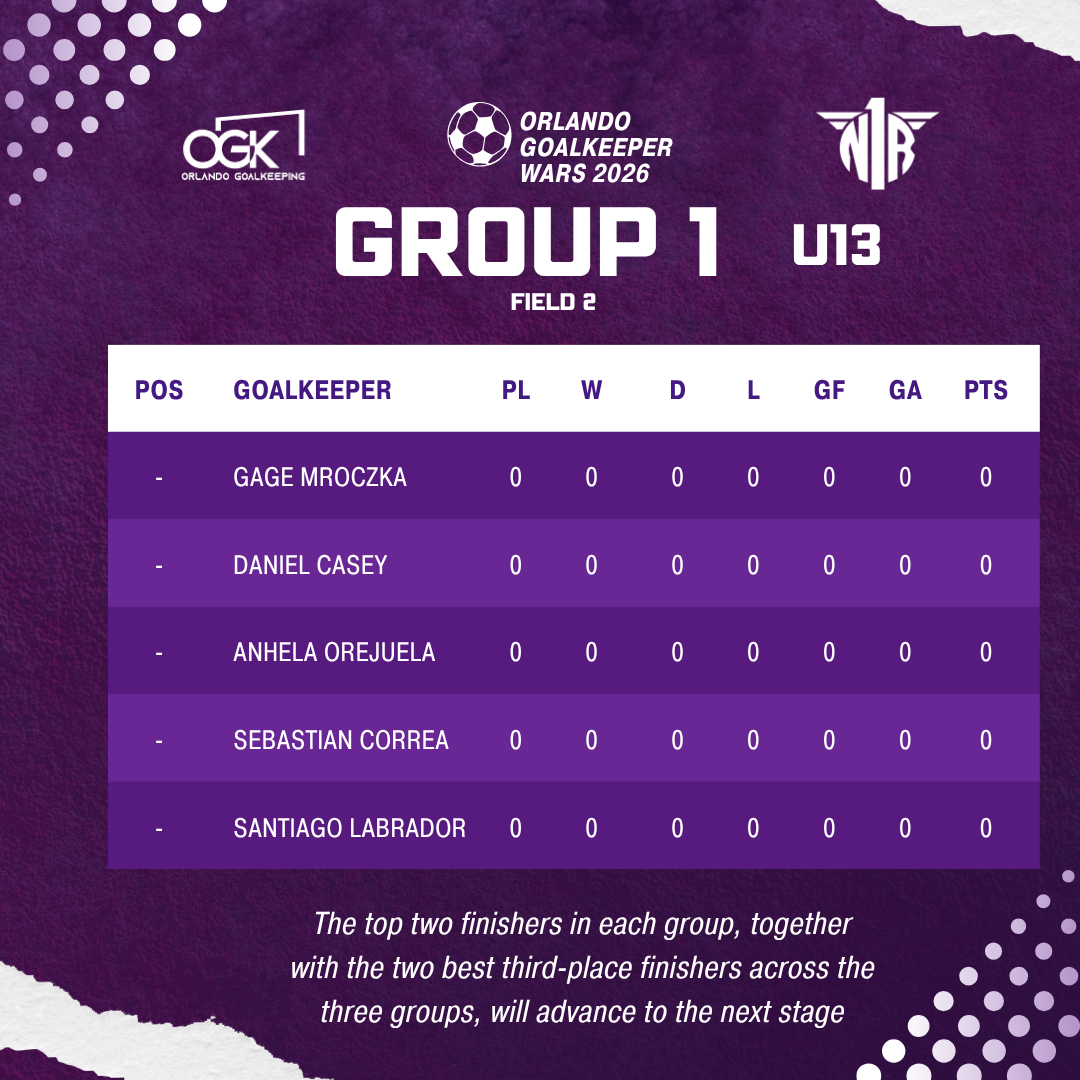 OGK
ORLANDO GOALKEEPING

ORLANDO GOALKEEPER WARS 2026

N1R

GROUP 1 U13

FIELD 2

| POS | GOALKEEPER | PL | W | D | L | GF | GA | PTS |
|---|---|---|---|---|---|---|---|---|
| - | GAGE MROCZKA | 0 | 0 | 0 | 0 | 0 | 0 | 0 |
| - | DANIEL CASEY | 0 | 0 | 0 | 0 | 0 | 0 | 0 |
| - | ANHELA OREJUELA | 0 | 0 | 0 | 0 | 0 | 0 | 0 |
| - | SEBASTIAN CORREA | 0 | 0 | 0 | 0 | 0 | 0 | 0 |
| - | SANTIAGO LABRADOR | 0 | 0 | 0 | 0 | 0 | 0 | 0 |

The top two finishers in each group, together with the two best third-place finishers across the three groups, will advance to the next stage